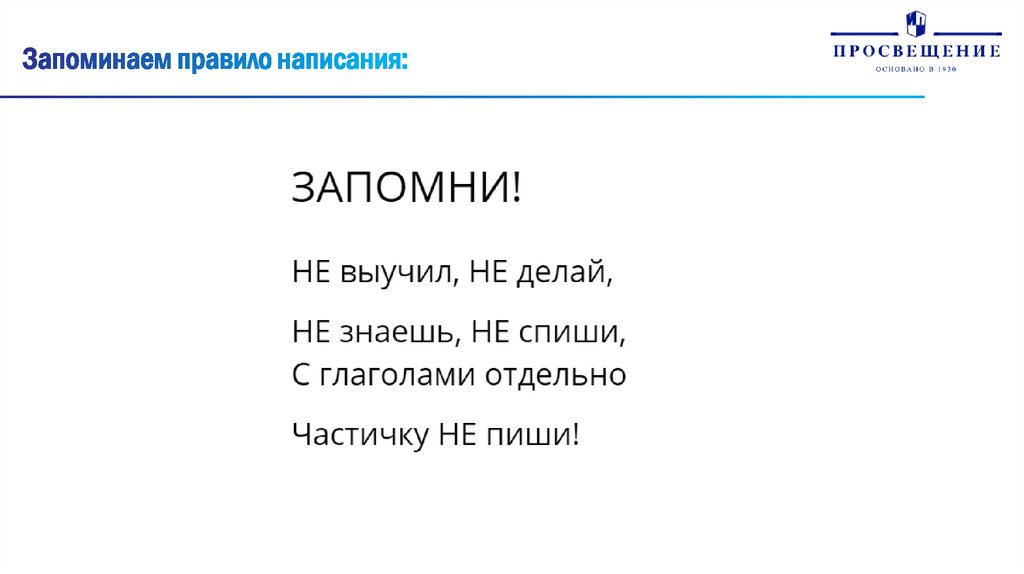 Запоминаем правило написания:

ПРОСВЕЩЕНИЕ
ОСНОВАНО В 1930

ЗАПОМНИ!

НЕ выучил, НЕ делай,

НЕ знаешь, НЕ спиши,
С глаголами отдельно

Частичку НЕ пиши!